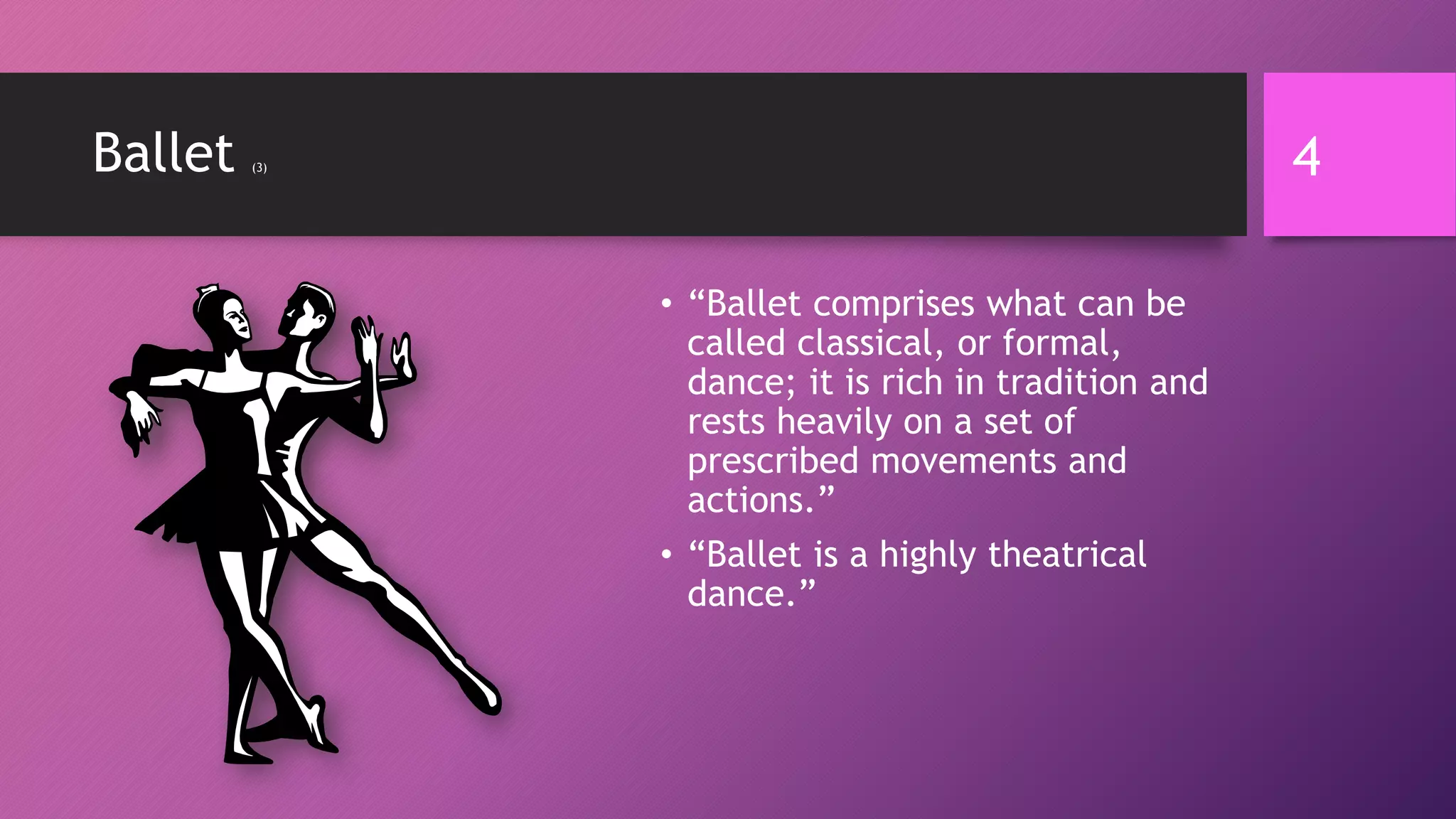 Ballet (3)

4

• “Ballet comprises what can be called classical, or formal, dance; it is rich in tradition and rests heavily on a set of prescribed movements and actions.”

• “Ballet is a highly theatrical dance.”